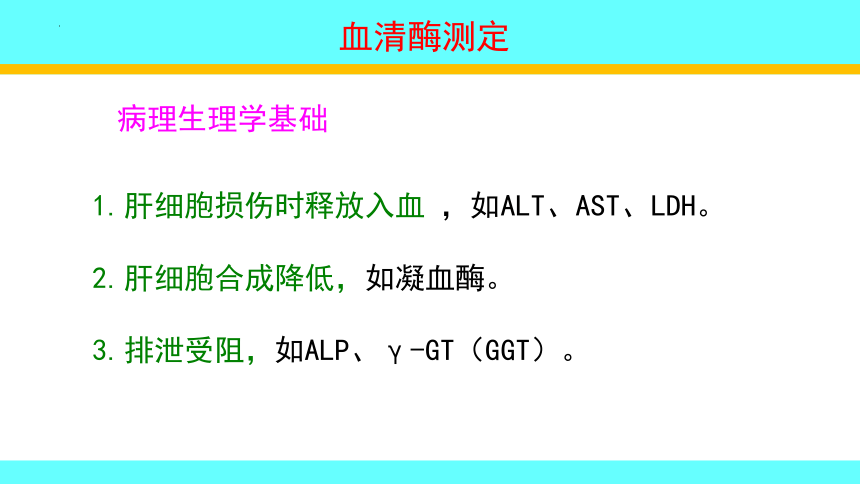 血清酶测定

病理生理学基础

1. 肝细胞损伤时释放入血 ，如ALT、AST、LDH。

2. 肝细胞合成降低，如凝血酶。

3. 排泄受阻，如ALP、γ-GT（GGT）。